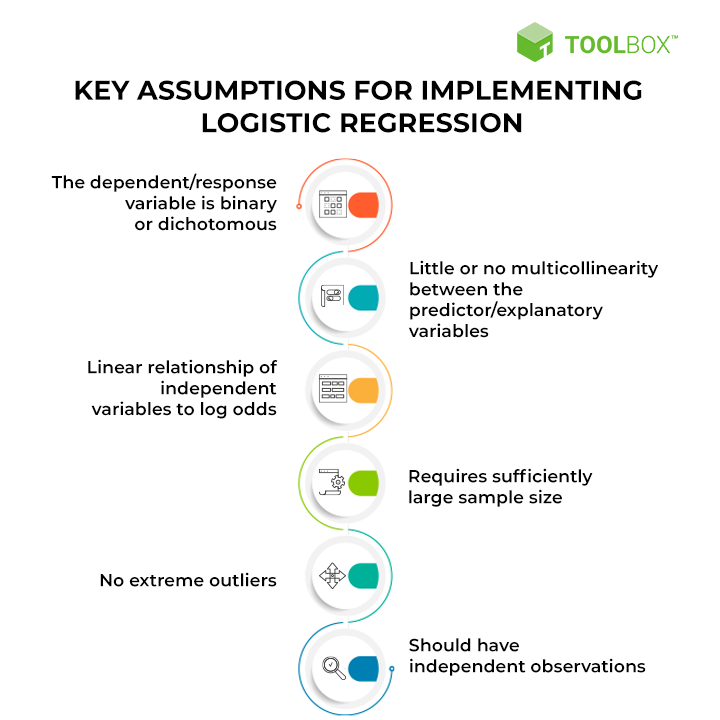 TOOLBOX™

KEY ASSUMPTIONS FOR IMPLEMENTING LOGISTIC REGRESSION

The dependent/response variable is binary or dichotomous

Little or no multicollinearity between the predictor/explanatory variables

Linear relationship of independent variables to log odds

Requires sufficiently large sample size

No extreme outliers

Should have independent observations